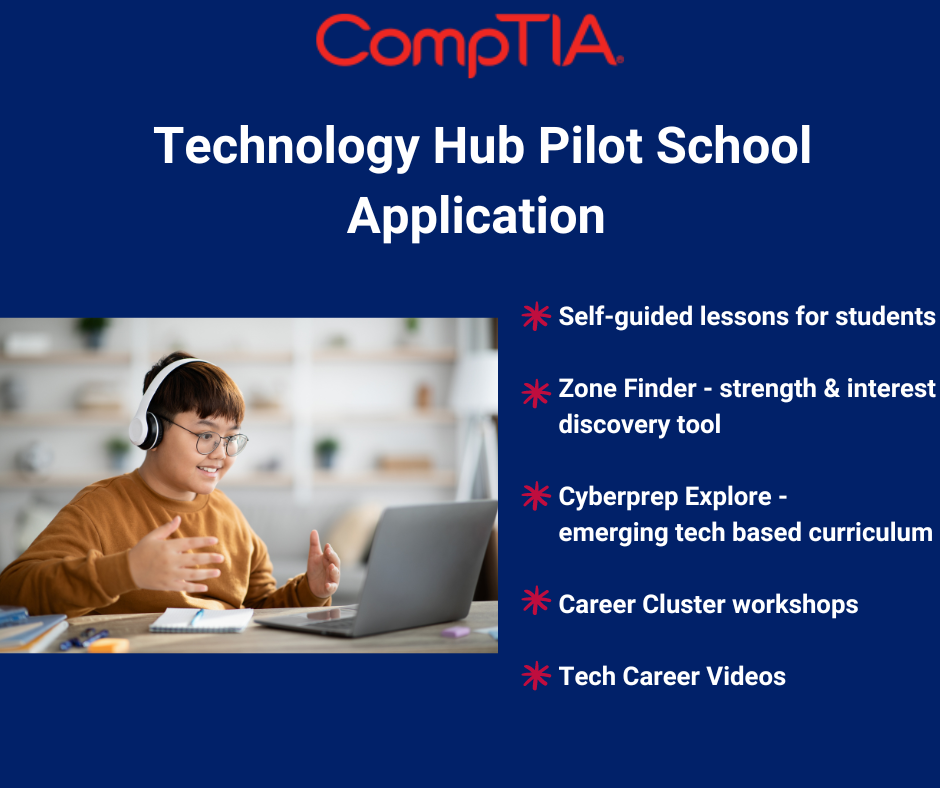 CompTIA.

Technology Hub Pilot School Application

Self-guided lessons for students

Zone Finder - strength & interest discovery tool

Cyberprep Explore - emerging tech based curriculum

Career Cluster workshops

Tech Career Videos